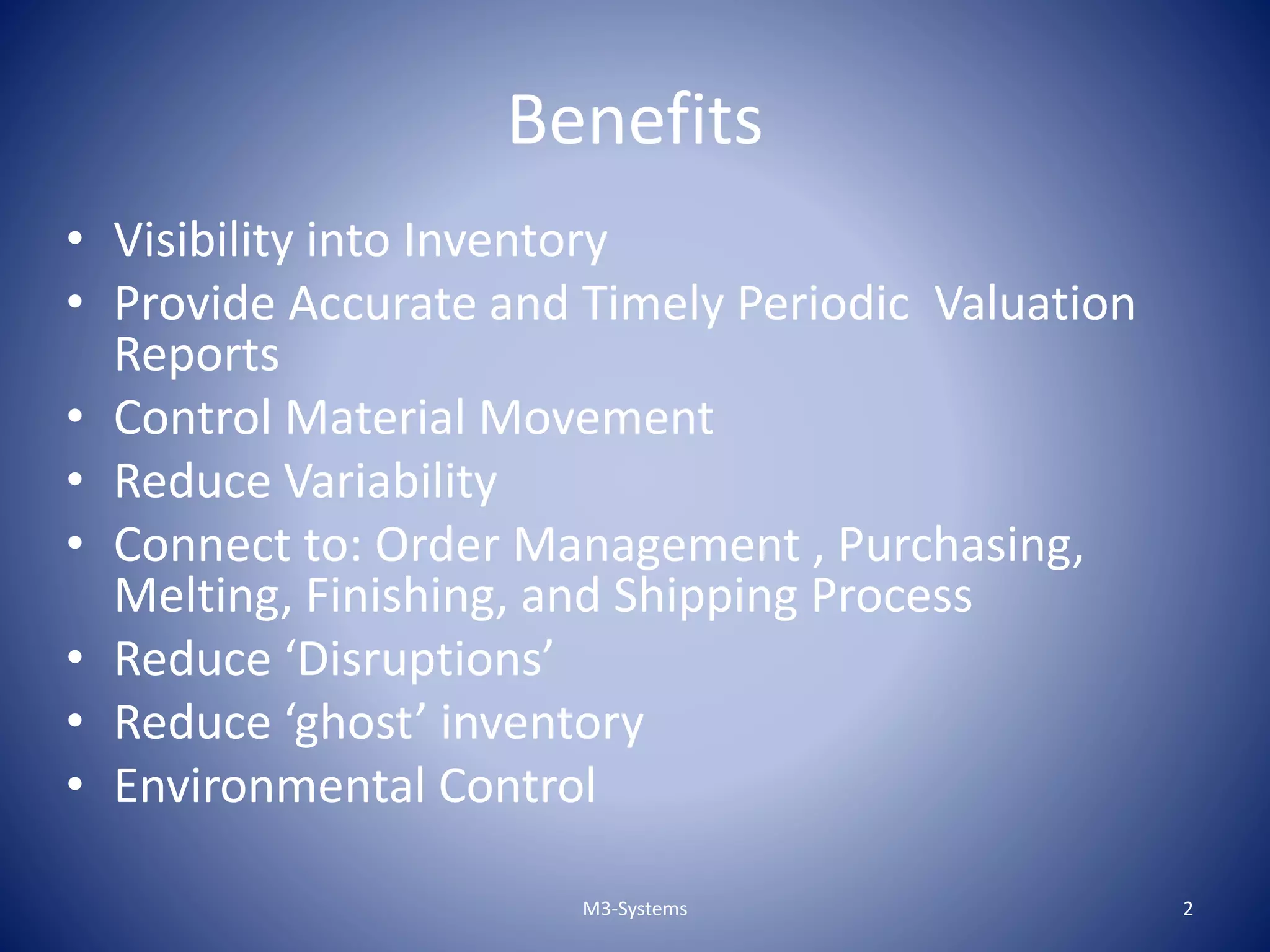 Benefits

• Visibility into Inventory
• Provide Accurate and Timely Periodic  Valuation Reports
• Control Material Movement
• Reduce Variability
• Connect to: Order Management , Purchasing, Melting, Finishing, and Shipping Process
• Reduce ‘Disruptions’
• Reduce ‘ghost’ inventory
• Environmental Control

M3-Systems

2